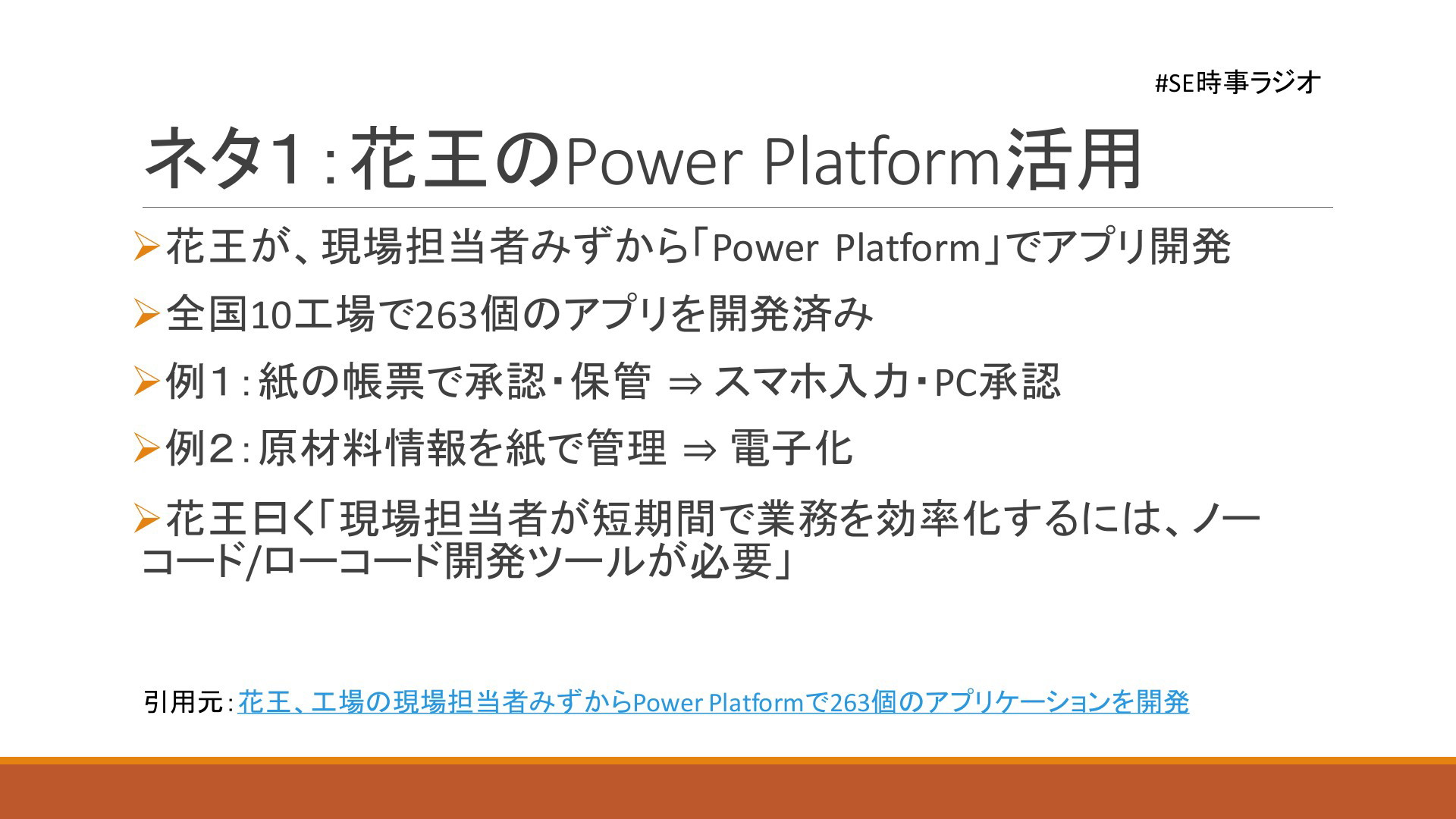 #SE時事ラジオ

ネタ1：花王のPower Platform活用

➢花王が、現場担当者みずから「Power Platform」でアプリ開発

➢全国10工場で263個のアプリを開発済み

➢例１：紙の帳票で承認・保管 ⇒ スマホ入力・PC承認

➢例２：原材料情報を紙で管理 ⇒ 電子化

➢花王曰く「現場担当者が短期間で業務を効率化するには、ノーコード/ローコード開発ツールが必要」

引用元：花王、工場の現場担当者みずからPower Platformで263個のアプリケーションを開発